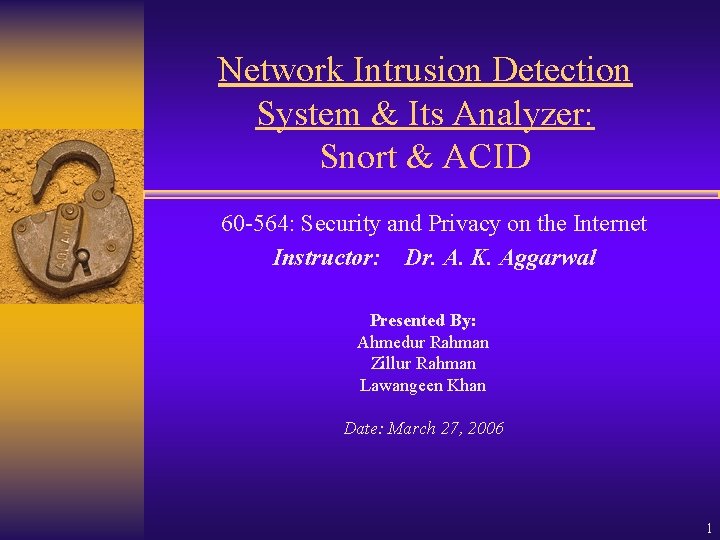 Network Intrusion Detection System & Its Analyzer: Snort & ACID

60-564: Security and Privacy on the Internet
Instructor: Dr. A. K. Aggarwal

Presented By:
Ahmedur Rahman
Zillur Rahman
Lawangeen Khan

Date: March 27, 2006

1